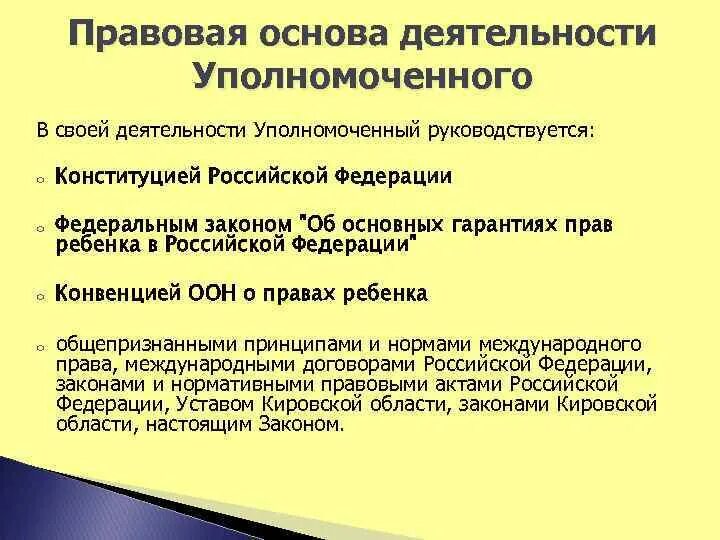 Правовая основа деятельности Уполномоченного

В своей деятельности Уполномоченный руководствуется:

○ Конституцией Российской Федерации

○ Федеральным законом "Об основных гарантиях прав ребенка в Российской Федерации"

○ Конвенцией ООН о правах ребенка

○ общепризнанными принципами и нормами международного права, международными договорами Российской Федерации, законами и нормативными правовыми актами Российской Федерации, Уставом Кировской области, законами Кировской области, настоящим Законом.